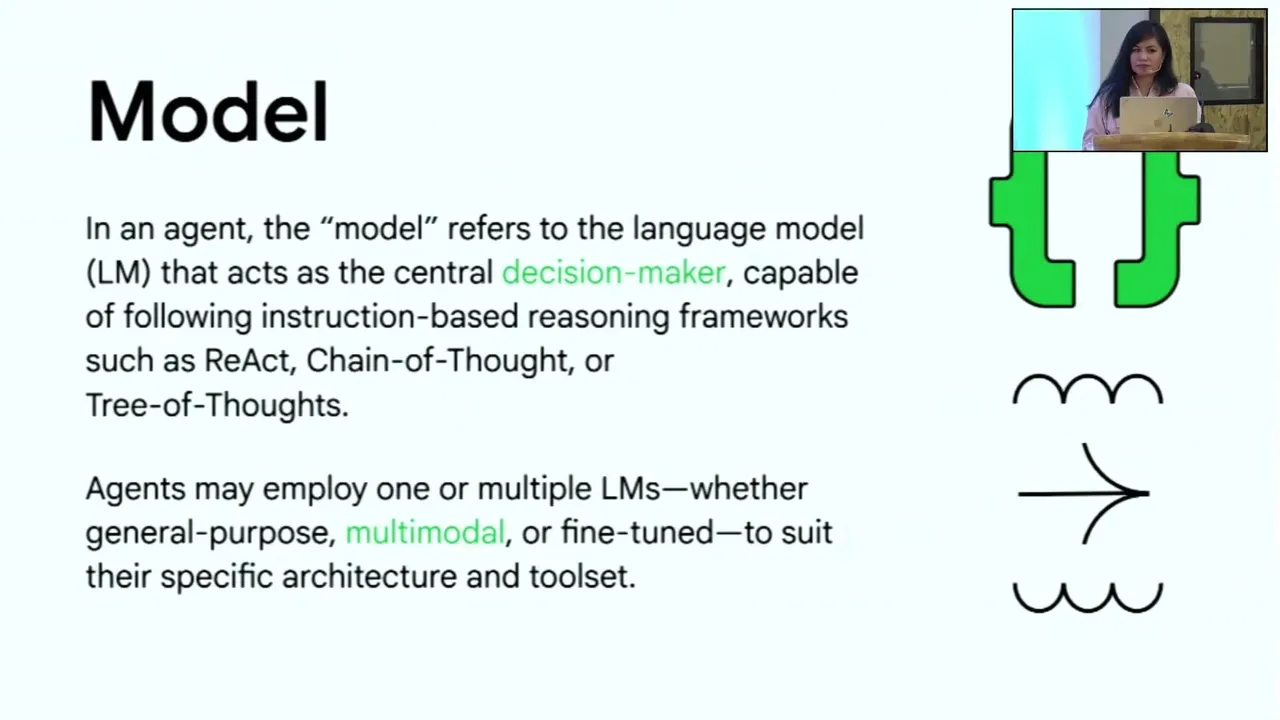 Model

In an agent, the “model” refers to the language model (LM) that acts as the central decision-maker, capable of following instruction-based reasoning frameworks such as ReAct, Chain-of-Thought, or Tree-of-Thoughts.

Agents may employ one or multiple LMs—whether general-purpose, multimodal, or fine-tuned—to suit their specific architecture and toolset.